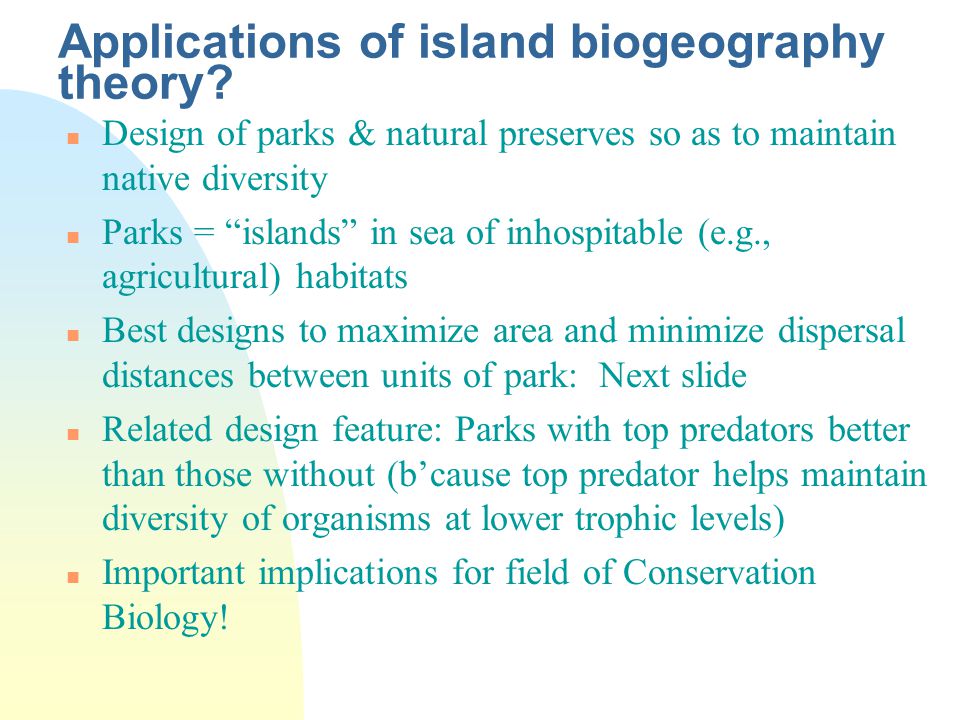 Applications of island biogeography theory?

- Design of parks & natural preserves so as to maintain native diversity
- Parks = “islands” in sea of inhospitable (e.g., agricultural) habitats
- Best designs to maximize area and minimize dispersal distances between units of park: Next slide
- Related design feature: Parks with top predators better than those without (b’cause top predator helps maintain diversity of organisms at lower trophic levels)
- Important implications for field of Conservation Biology!